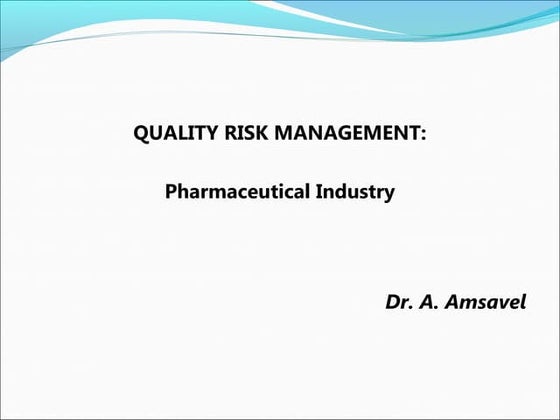 QUALITY RISK MANAGEMENT:

Pharmaceutical Industry

Dr. A. Amsavel